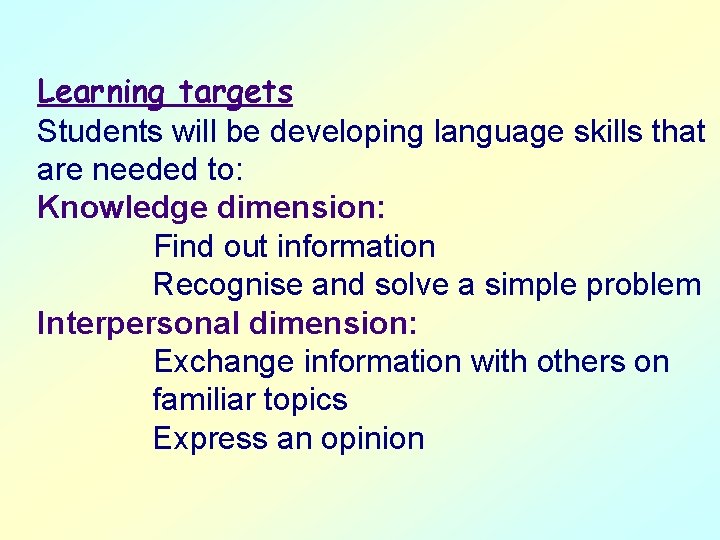 Learning targets
Students will be developing language skills that are needed to:
Knowledge dimension:
Find out information
Recognise and solve a simple problem
Interpersonal dimension:
Exchange information with others on familiar topics
Express an opinion